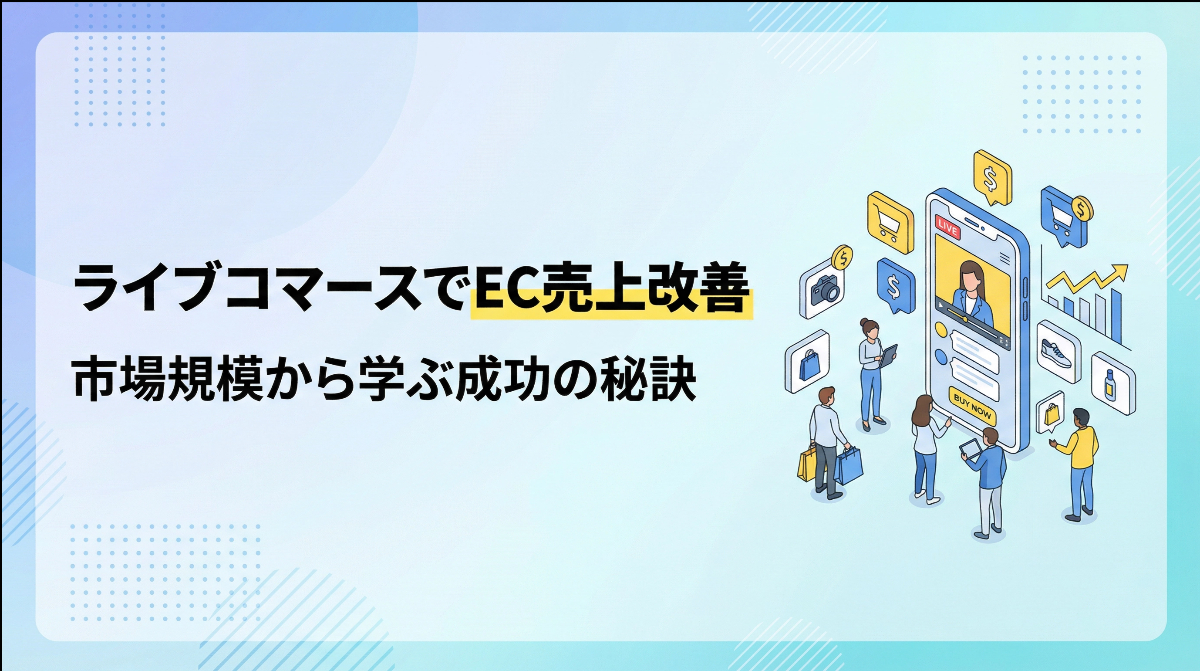 ライブコマースでEC売上改善

市場規模から学ぶ成功の秘訣

LIVE

BUY NOW